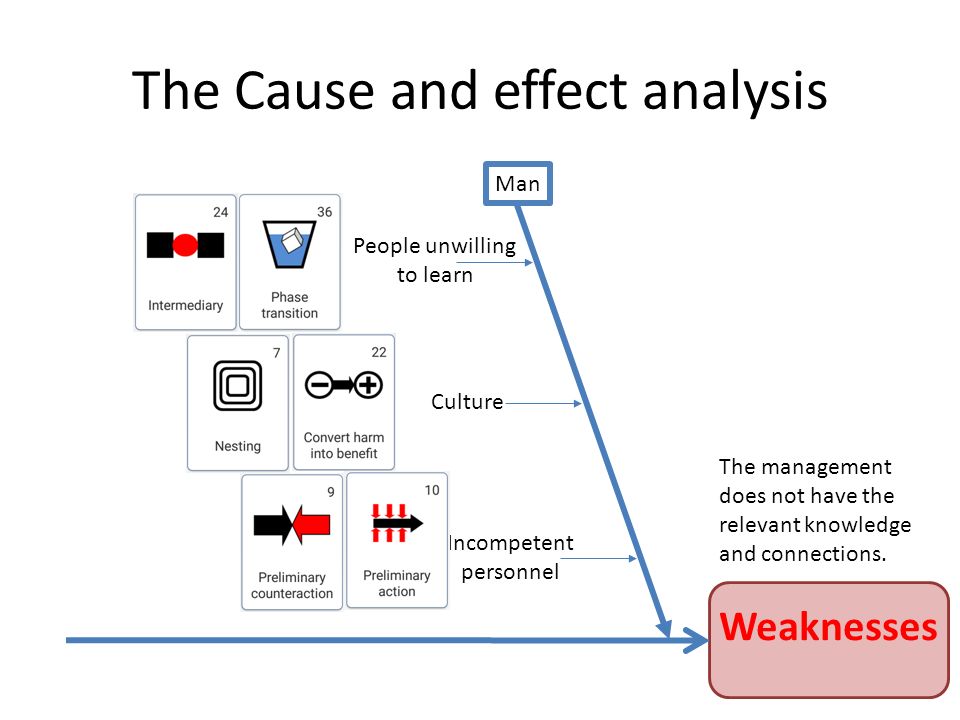 The Cause and effect analysis

24
Intermediary

36
Phase transition

7
Nesting

22
Convert harm into benefit

9
Preliminary counteraction

10
Preliminary action

Man

People unwilling to learn

Culture

Incompetent personnel

The management does not have the relevant knowledge and connections.

Weaknesses